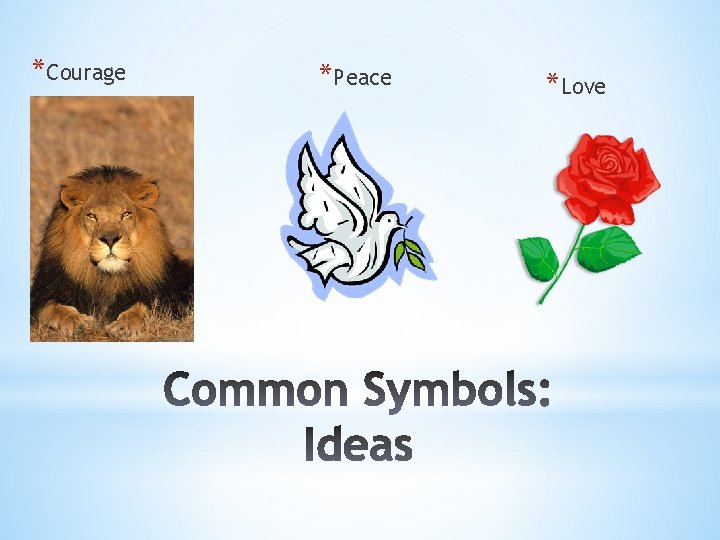 *Courage

*Peace

*Love

Common Symbols: Ideas